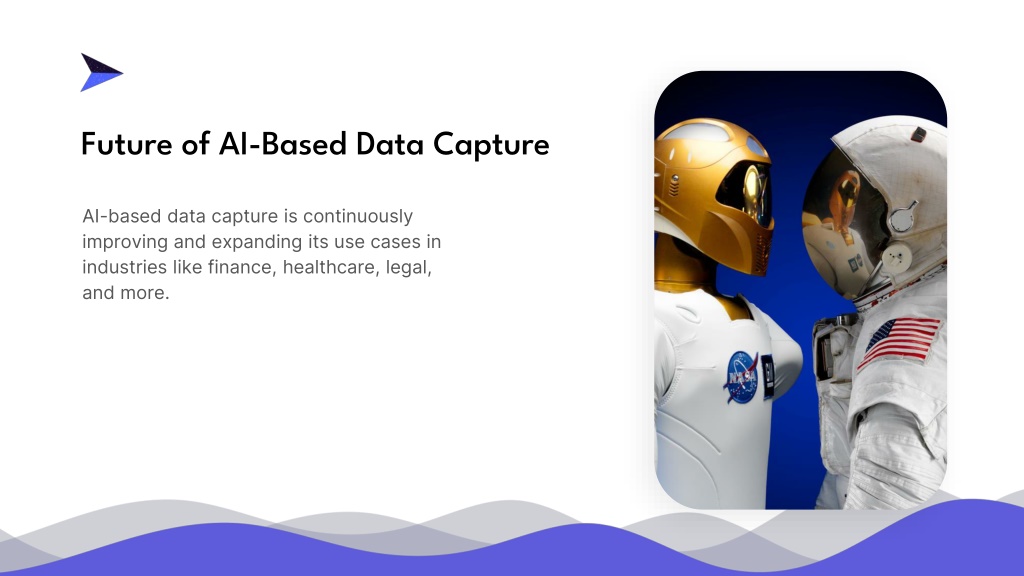 Future of AI-Based Data Capture

AI-based data capture is continuously improving and expanding its use cases in industries like finance, healthcare, legal, and more.

NASA